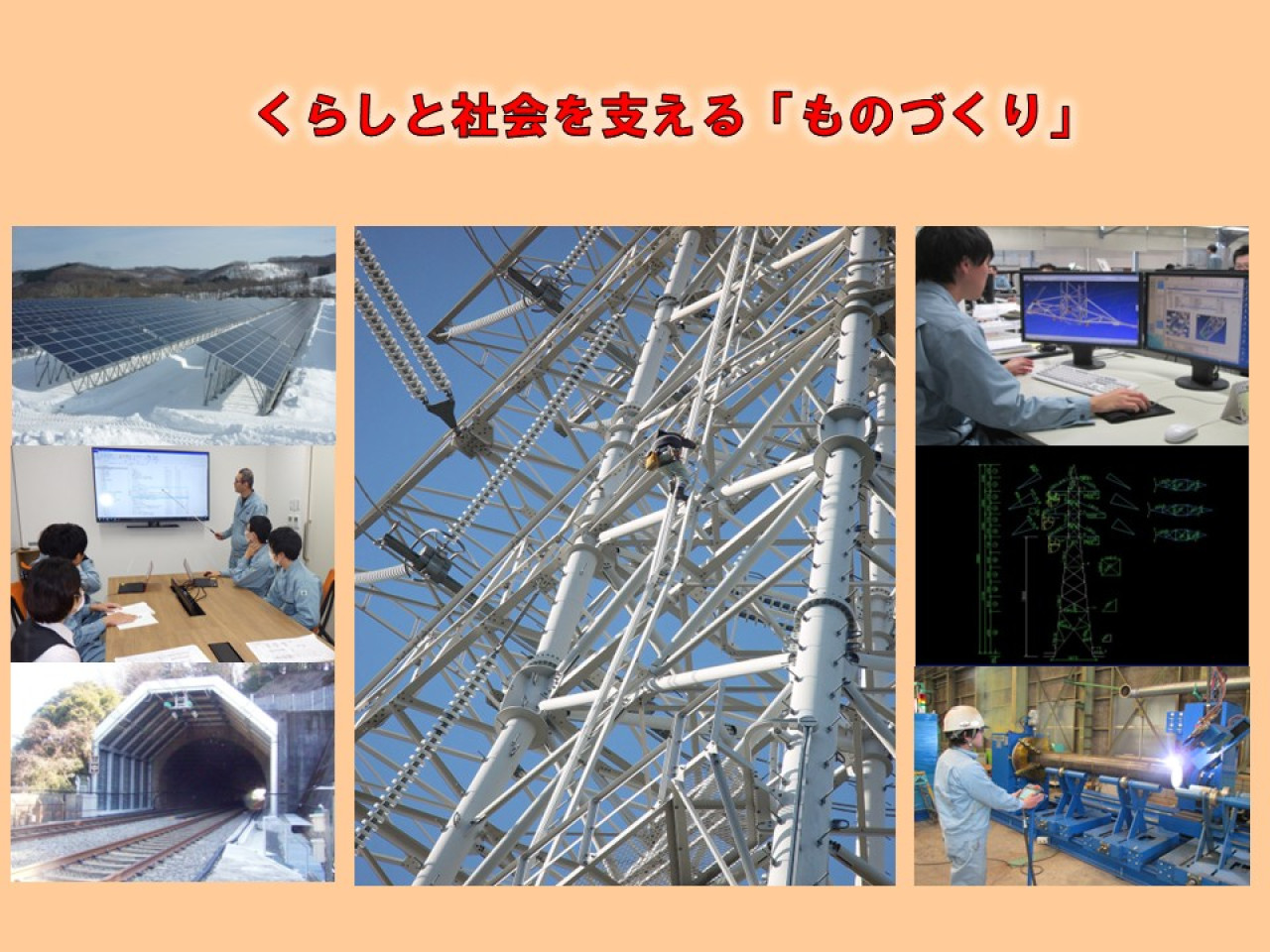 くらしと社会を支える「ものづくり」